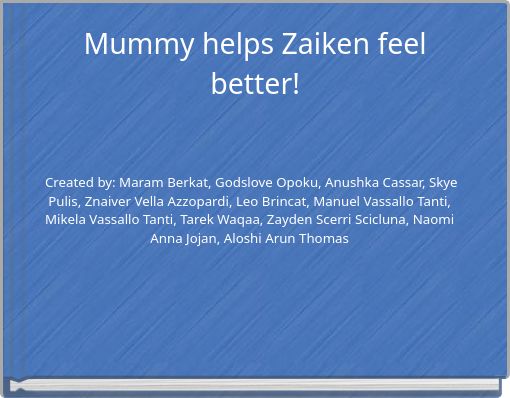 Mummy helps Zaiken feel better!

Created by: Maram Berkat, Godslove Opoku, Anushka Cassar, Skye Pulis, Znaiver Vella Azzopardi, Leo Brincat, Manuel Vassallo Tanti, Mikela Vassallo Tanti, Tarek Waqaa, Zayden Scerri Scicluna, Naomi Anna Jojan, Aloshi Arun Thomas